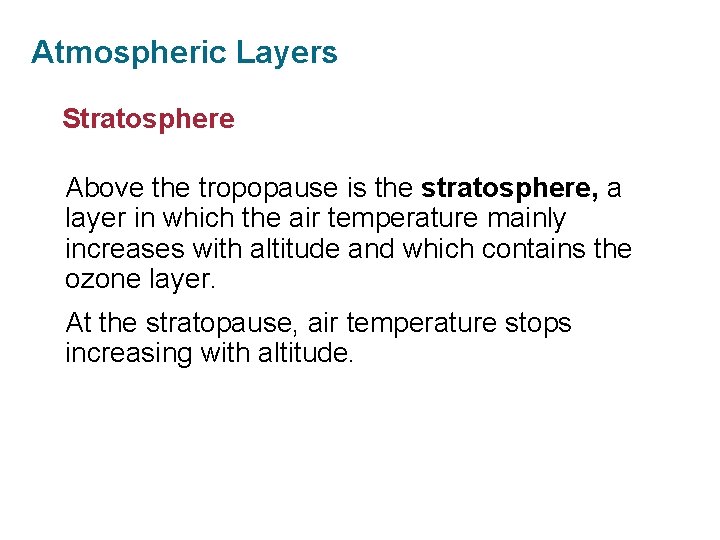 Atmospheric Layers

Stratosphere

Above the tropopause is the stratosphere, a layer in which the air temperature mainly increases with altitude and which contains the ozone layer.

At the stratopause, air temperature stops increasing with altitude.